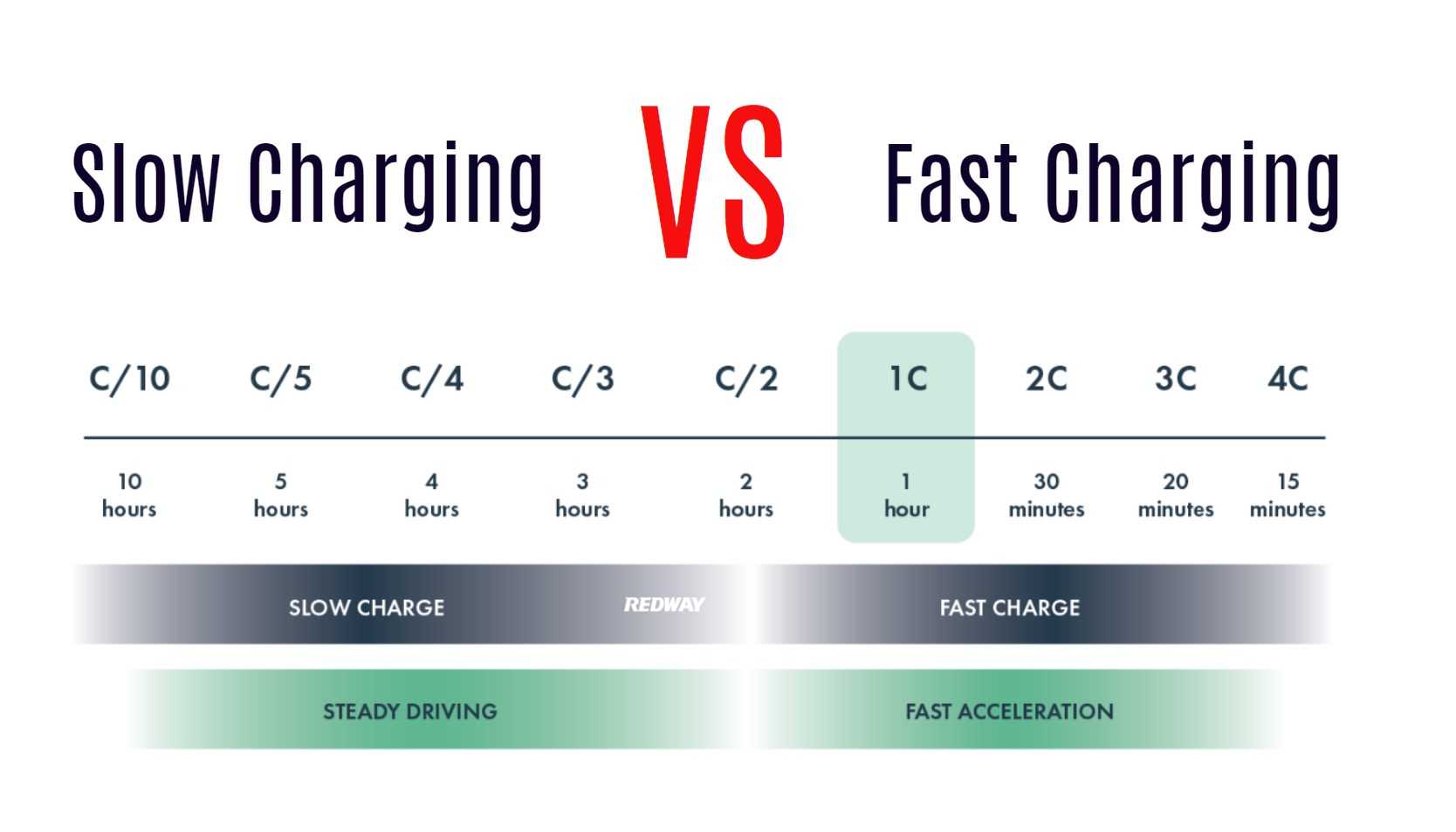 Slow Charging VS Fast Charging

| C/10 | C/5 | C/4 | C/3 | C/2 | 1C | 2C | 3C | 4C |
|---|---|---|---|---|---|---|---|---|
| 10 hours | 5 hours | 4 hours | 3 hours | 2 hours | 1 hour | 30 minutes | 20 minutes | 15 minutes |

SLOW CHARGE REDWAY FAST CHARGE

STEADY DRIVING FAST ACCELERATION